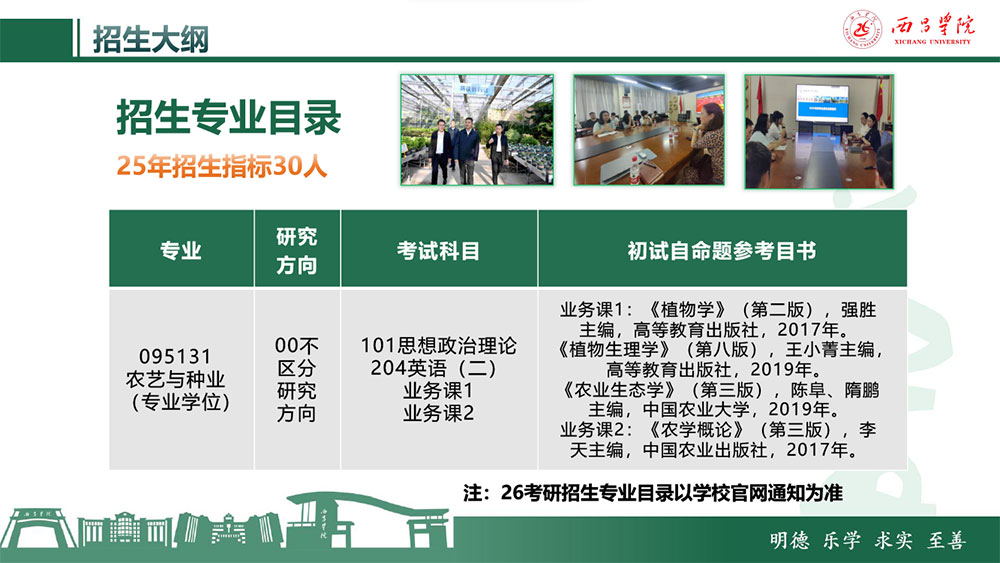 招生大纲

西昌学院
XICHANG UNIVERSITY

招生专业目录

25年招生指标30人

| 专业 | 研究方向 | 考试科目 | 初试自命题参考目书 |
|---|---|---|---|
| 095131 农艺与种业（专业学位） | 00不区分研究方向 | 101思想政治理论 204英语（二） 业务课1 业务课2 | 业务课1：《植物学》（第二版），强胜主编，高等教育出版社，2017年。《植物生理学》（第八版），王小菁主编，高等教育出版社，2019年。《农业生态学》（第三版），陈阜、隋鹏主编，中国农业大学，2019年。业务课2：《农学概论》（第三版），李天主编，中国农业出版社，2017年。 |

注：26考研招生专业目录以学校官网通知为准

明德 乐学 求实 至善